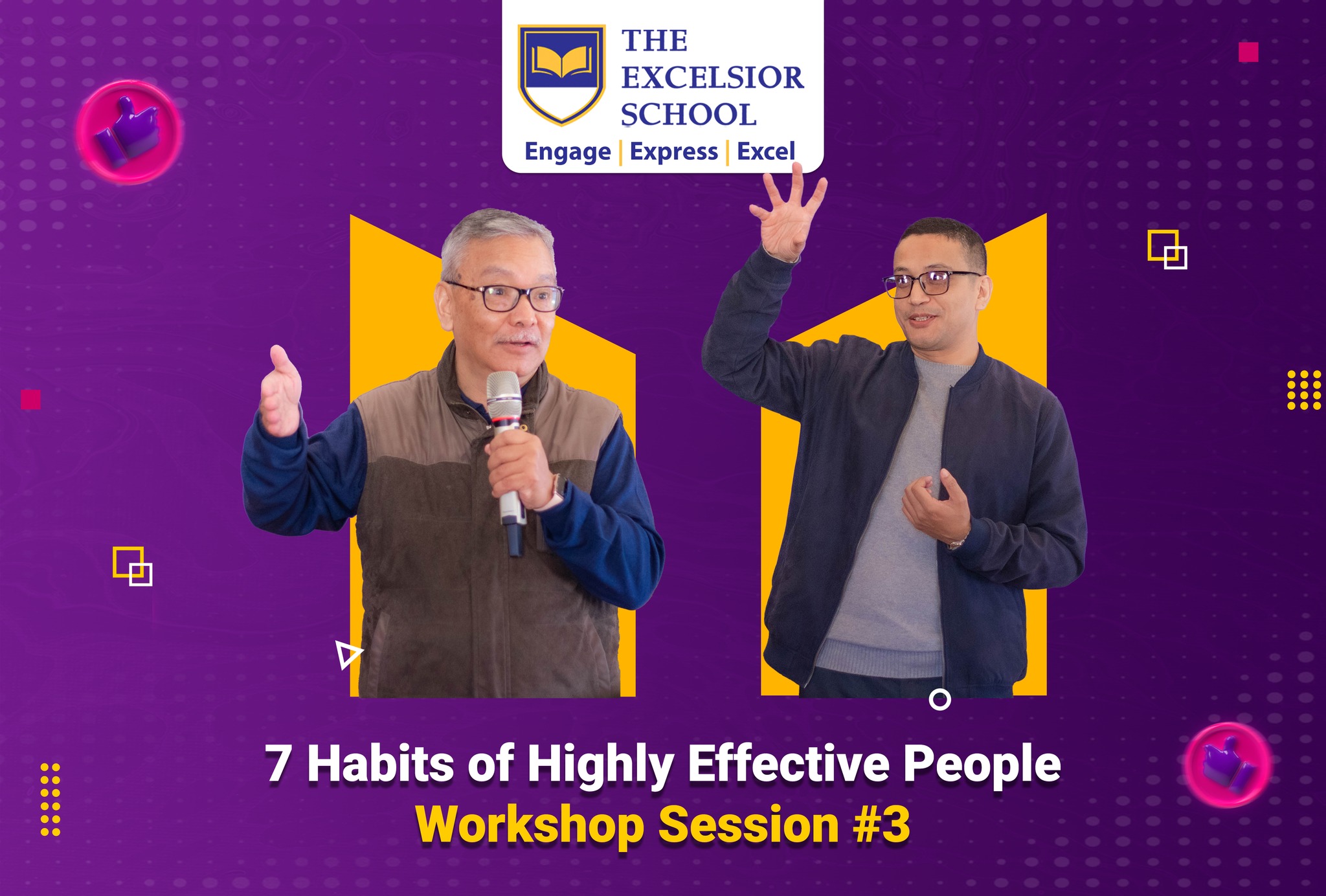 THE EXCELSIOR SCHOOL
Engage | Express | Excel

7 Habits of Highly Effective People
Workshop Session #3